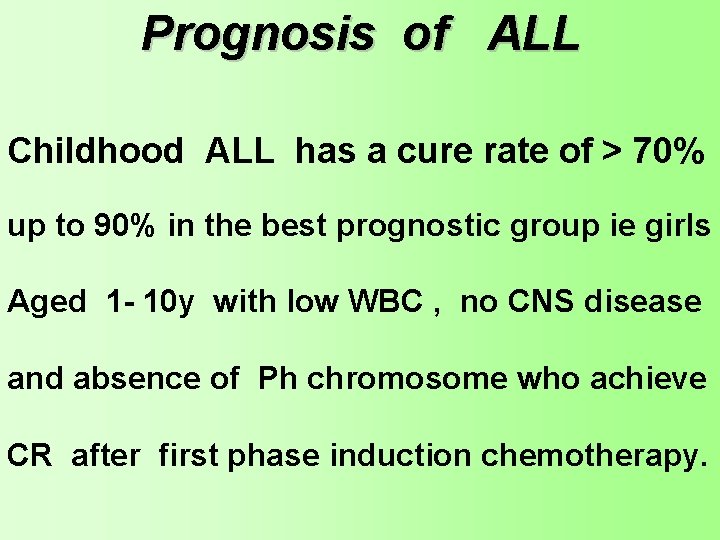 Prognosis of ALL

Childhood ALL has a cure rate of > 70% up to 90% in the best prognostic group ie girls Aged 1- 10y with low WBC , no CNS disease and absence of Ph chromosome who achieve CR after first phase induction chemotherapy.